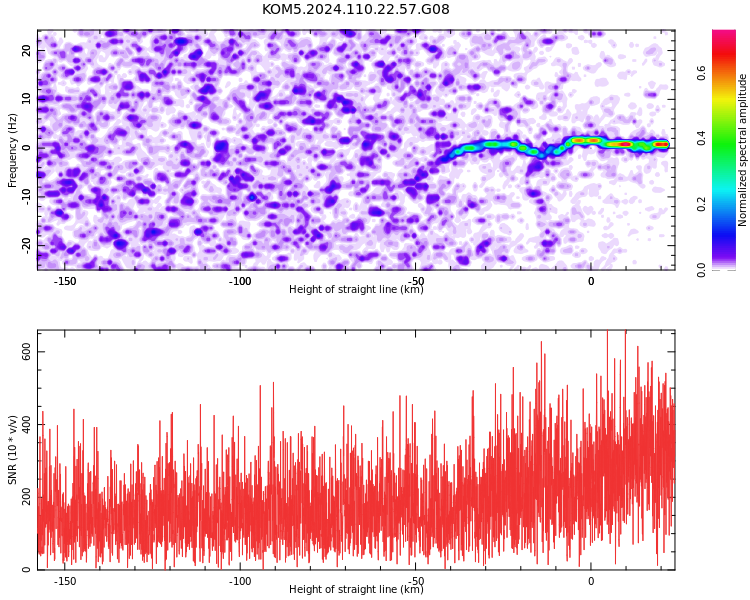 KOM5.2024.110.22.57.G08

Frequency (Hz)

20
10
0
-10
-20

-150 -100 -50 0

Height of straight line (km)

Normalized spectral amplitude

0.0 0.2 0.4 0.6

SNR (10 * v/v)

600
400
200
0

-150 -100 -50 0

Height of straight line (km)